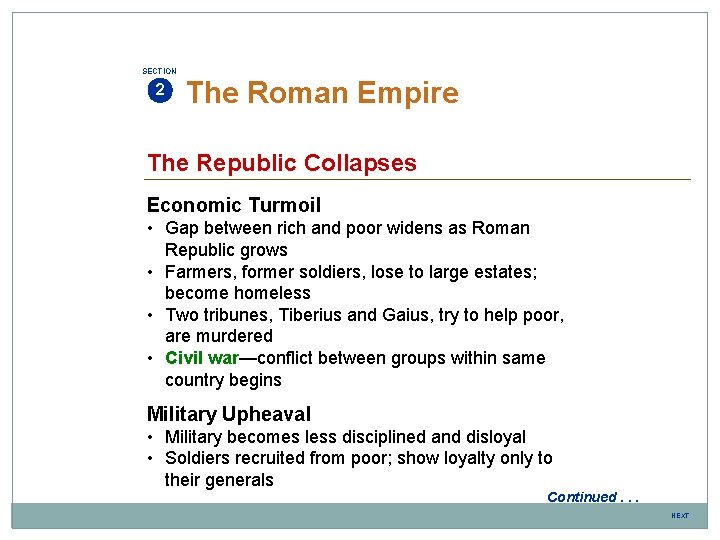 SECTION
2 The Roman Empire

The Republic Collapses

Economic Turmoil
• Gap between rich and poor widens as Roman Republic grows
• Farmers, former soldiers, lose to large estates; become homeless
• Two tribunes, Tiberius and Gaius, try to help poor, are murdered
• Civil war—conflict between groups within same country begins

Military Upheaval
• Military becomes less disciplined and disloyal
• Soldiers recruited from poor; show loyalty only to their generals

Continued . . .

NEXT